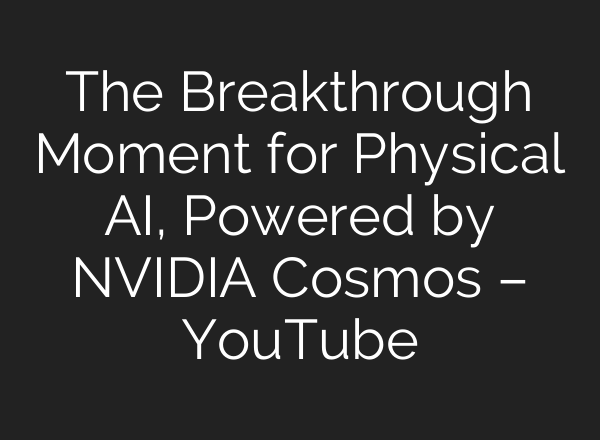 The Breakthrough Moment for Physical AI, Powered by NVIDIA Cosmos – YouTube